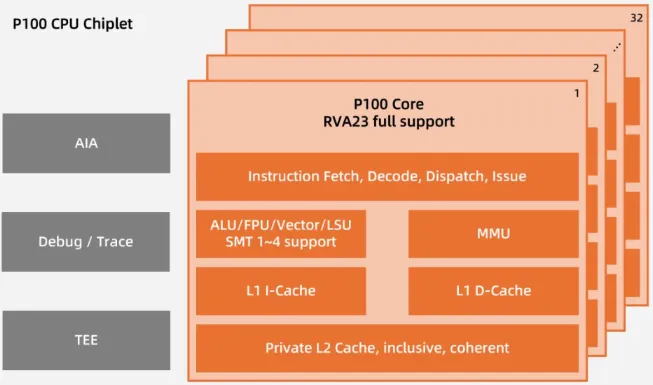 P100 CPU Chiplet

AIA

Debug / Trace

TEE

32

...

2

1

P100 Core
RVA23 full support

Instruction Fetch, Decode, Dispatch, Issue

ALU/FPU/Vector/LSU
SMT 1~4 support

MMU

L1 I-Cache

L1 D-Cache

Private L2 Cache, inclusive, coherent